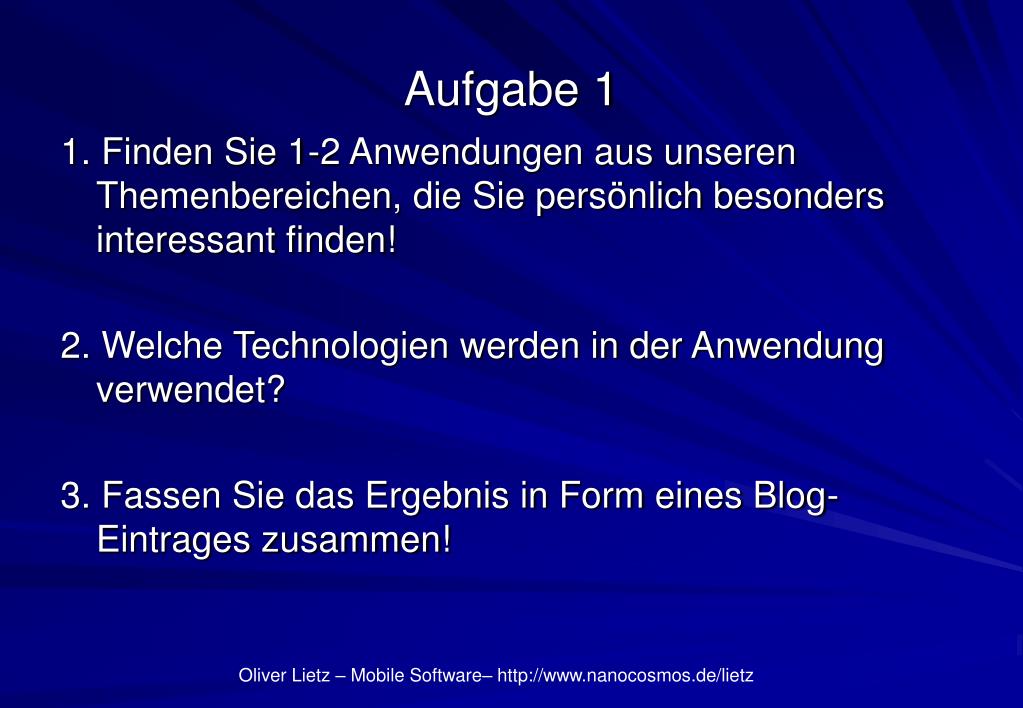 Aufgabe 1

1. Finden Sie 1-2 Anwendungen aus unseren Themenbereichen, die Sie persönlich besonders interessant finden!

2. Welche Technologien werden in der Anwendung verwendet?

3. Fassen Sie das Ergebnis in Form eines Blog-Eintrages zusammen!

Oliver Lietz – Mobile Software– http://www.nanocosmos.de/lietz